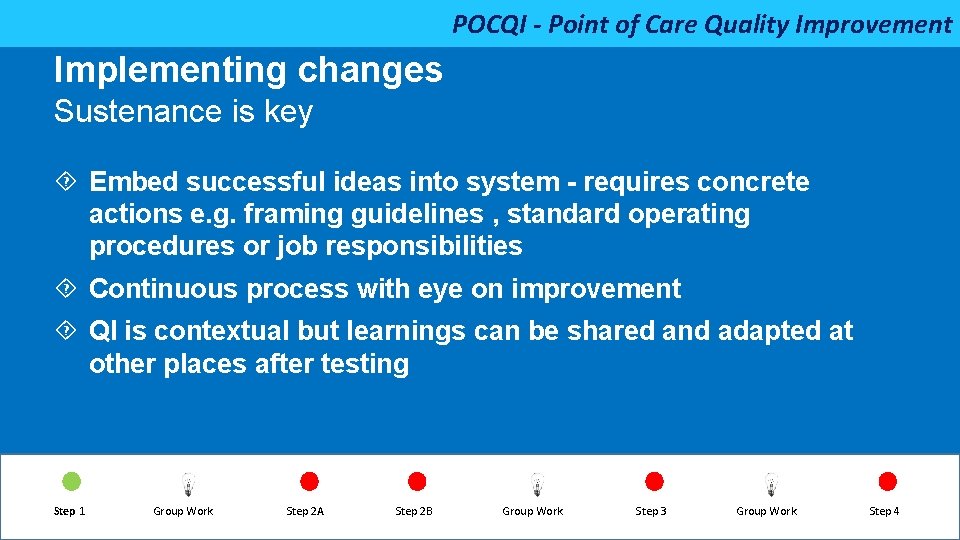 POCQI - Point of Care Quality Improvement

Implementing changes

Sustenance is key

Embed successful ideas into system - requires concrete actions e.g. framing guidelines , standard operating procedures or job responsibilities

Continuous process with eye on improvement

QI is contextual but learnings can be shared and adapted at other places after testing

Step 1 Group Work Step 2A Step 2B Group Work Step 3 Group Work Step 4